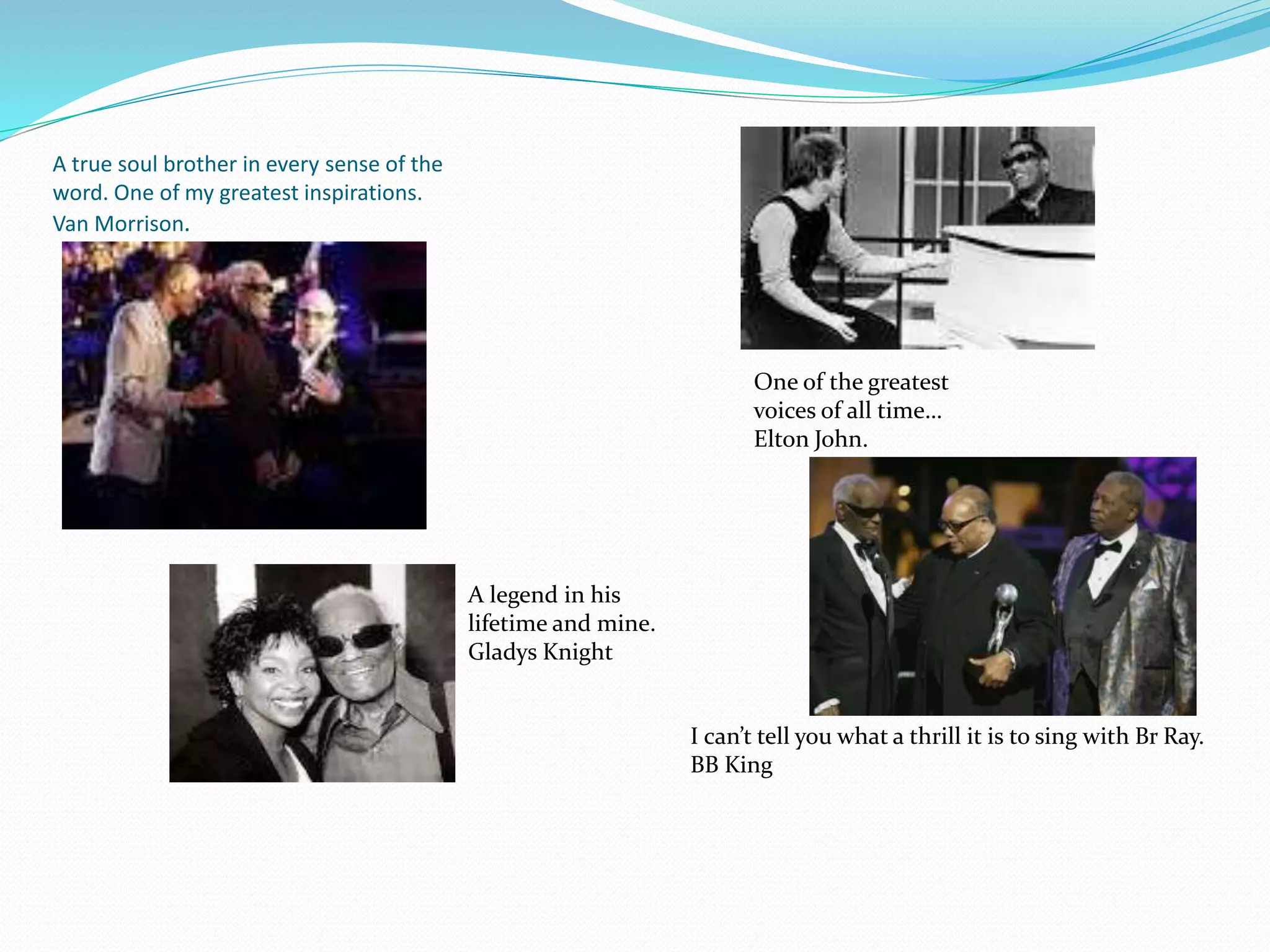 A true soul brother in every sense of the word. One of my greatest inspirations.
Van Morrison.

One of the greatest voices of all time…
Elton John.

A legend in his lifetime and mine.
Gladys Knight

I can’t tell you what a thrill it is to sing with Br Ray.
BB King